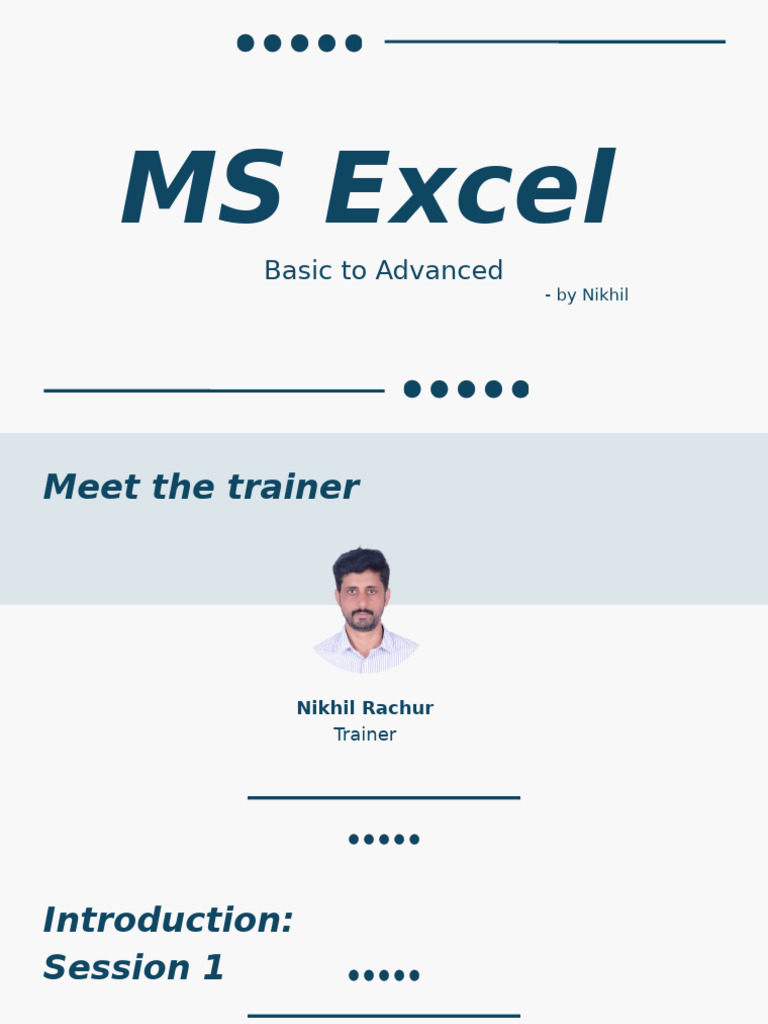 MS Excel

Basic to Advanced

- by Nikhil

Meet the trainer

Nikhil Rachur
Trainer

Introduction:
Session 1